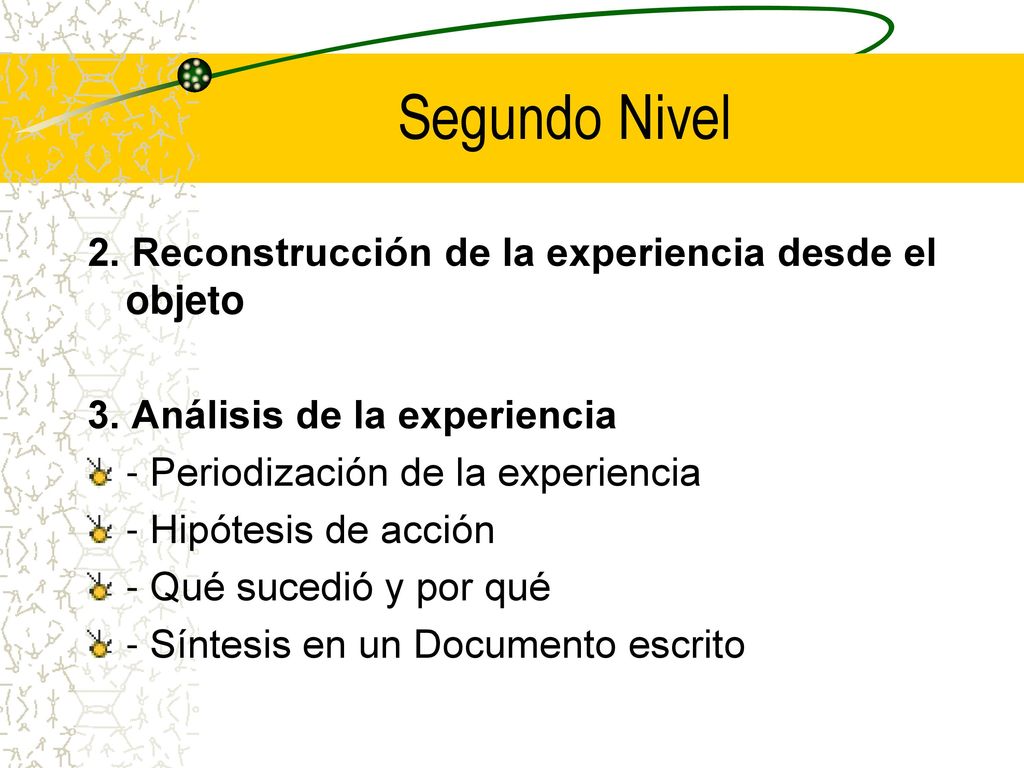 Segundo Nivel

2. Reconstrucción de la experiencia desde el objeto

3. Análisis de la experiencia
- Periodización de la experiencia
- Hipótesis de acción
- Qué sucedió y por qué
- Síntesis en un Documento escrito